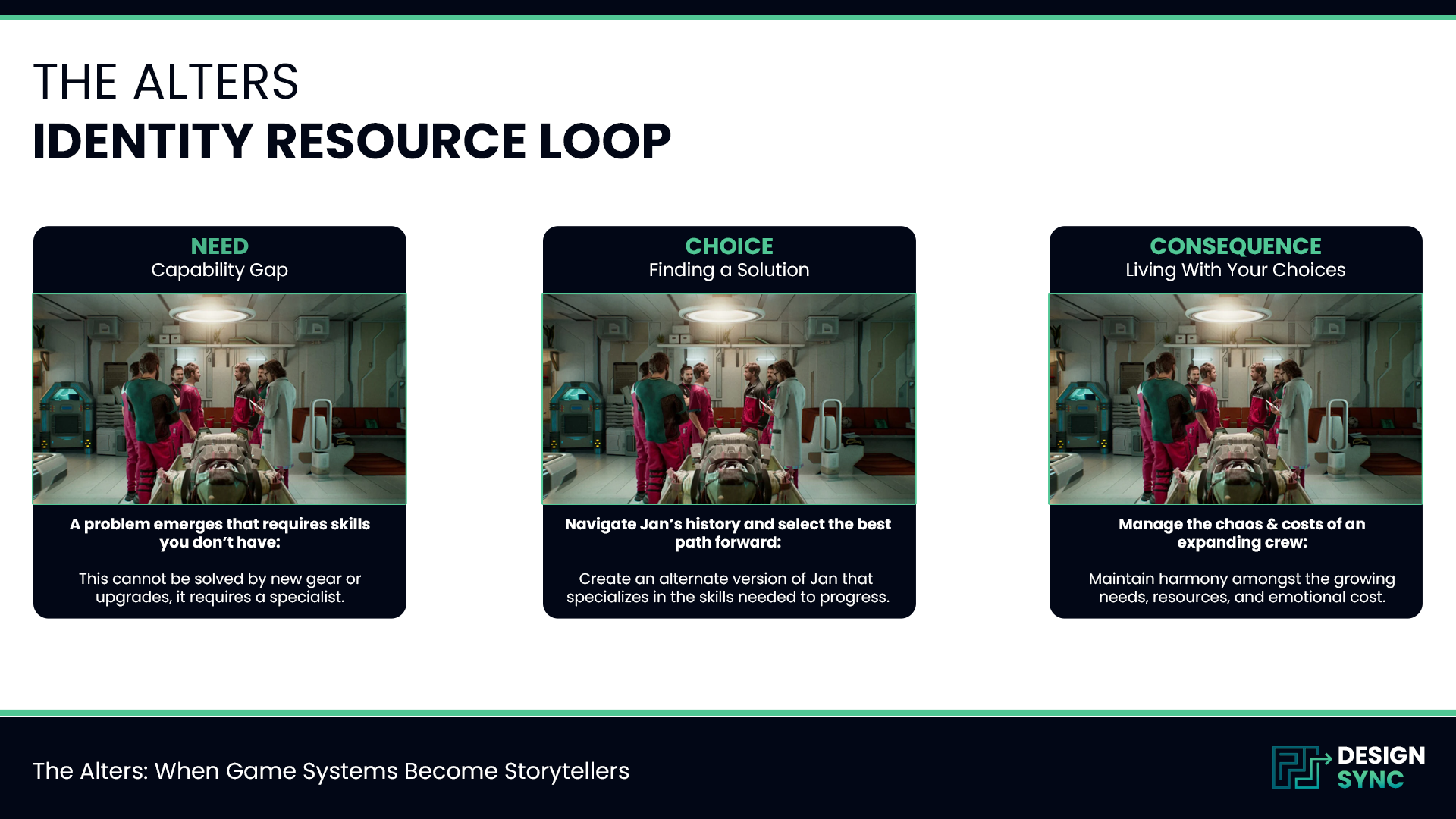 THE ALTERS
IDENTITY RESOURCE LOOP

NEED
Capability Gap

A problem emerges that requires skills you don't have:

This cannot be solved by new gear or upgrades, it requires a specialist.

CHOICE
Finding a Solution

Navigate Jan's history and select the best path forward:

Create an alternate version of Jan that specializes in the skills needed to progress.

CONSEQUENCE
Living With Your Choices

Manage the chaos & costs of an expanding crew:

Maintain harmony amongst the growing needs, resources, and emotional cost.

The Alters: When Game Systems Become Storytellers

DESIGN SYNC